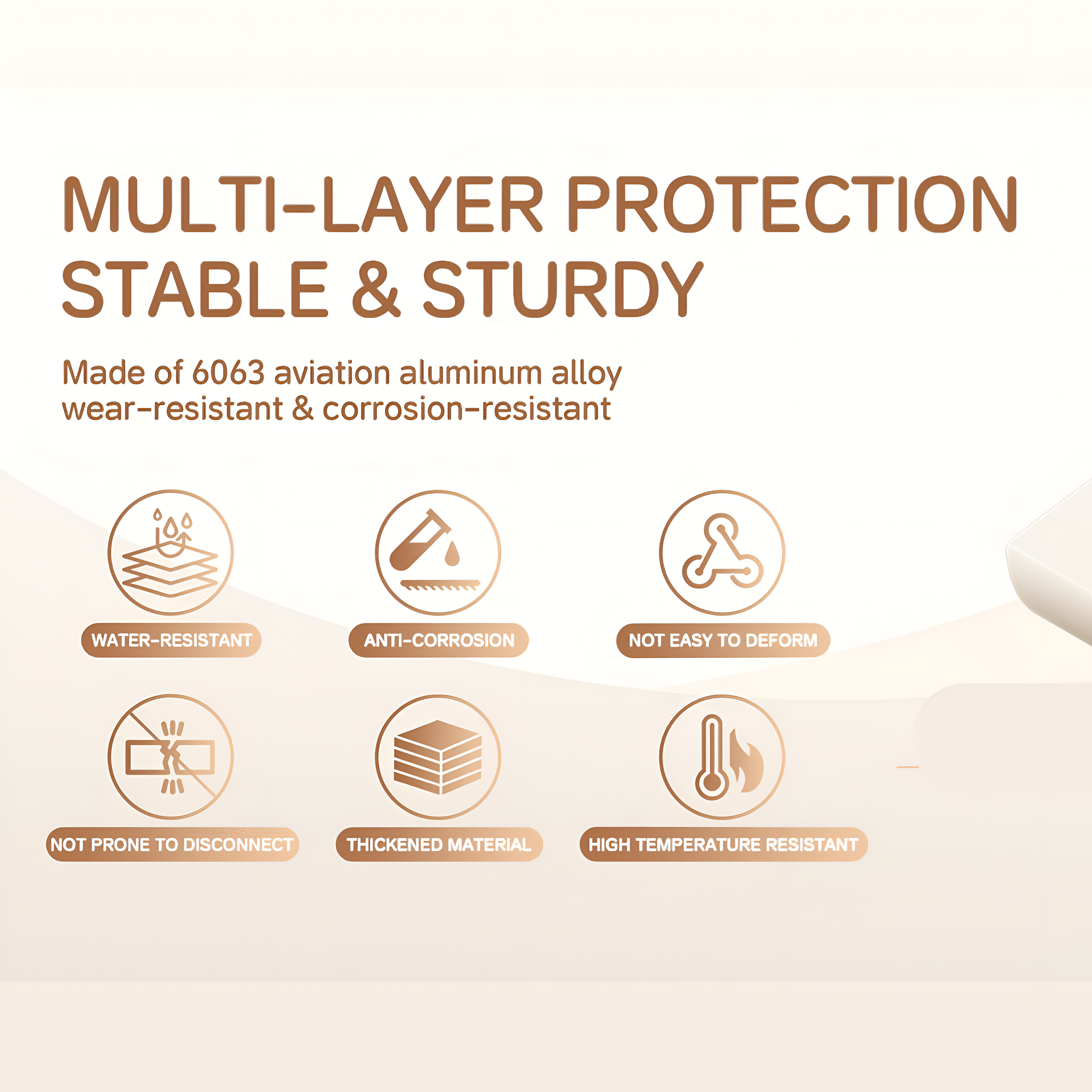 MULTI-LAYER PROTECTION
STABLE & STURDY

Made of 6063 aviation aluminum alloy
wear-resistant & corrosion-resistant

WATER-RESISTANT

ANTI-CORROSION

NOT EASY TO DEFORM

NOT PRONE TO DISCONNECT

THICKENED MATERIAL

HIGH TEMPERATURE RESISTANT